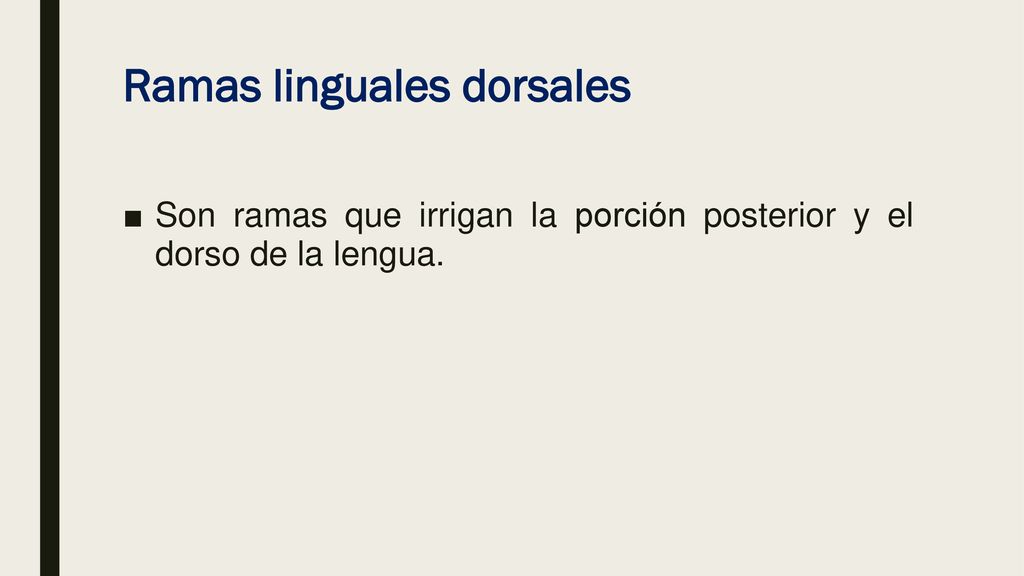 Ramas linguales dorsales

■ Son ramas que irrigan la porción posterior y el dorso de la lengua.